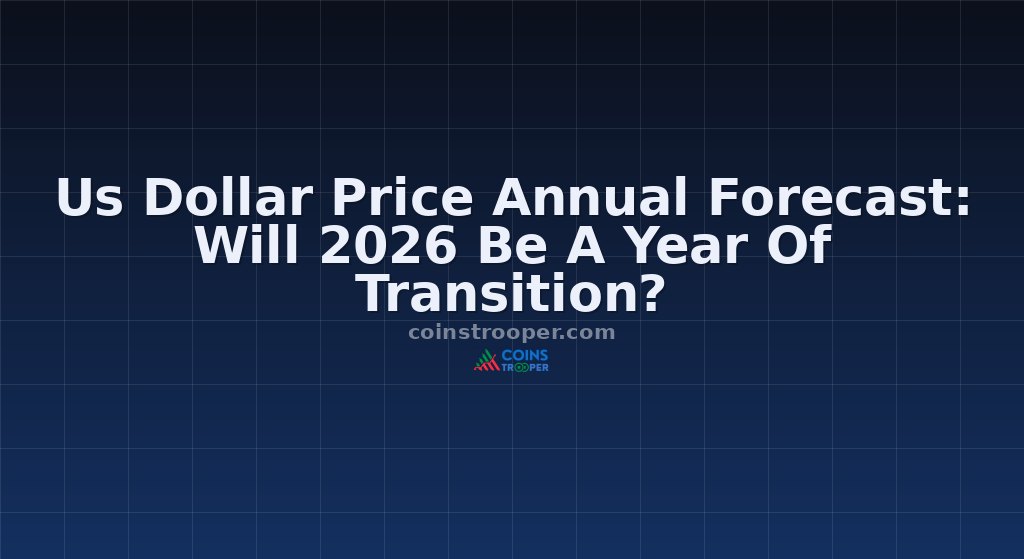 Us Dollar Price Annual Forecast: Will 2026 Be A Year Of Transition?

coinstrooper.com

COINS TROOPER